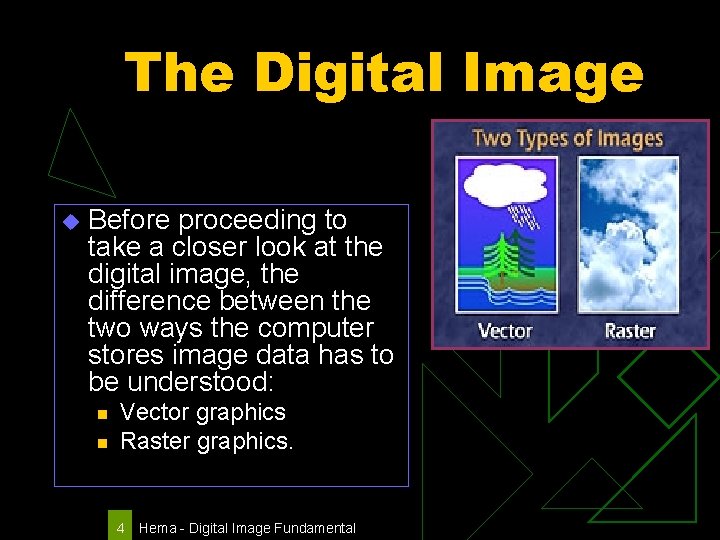 The Digital Image

Two Types of Images

Vector

Raster

Before proceeding to take a closer look at the digital image, the difference between the two ways the computer stores image data has to be understood:

Vector graphics
Raster graphics.

4 Hema - Digital Image Fundamental